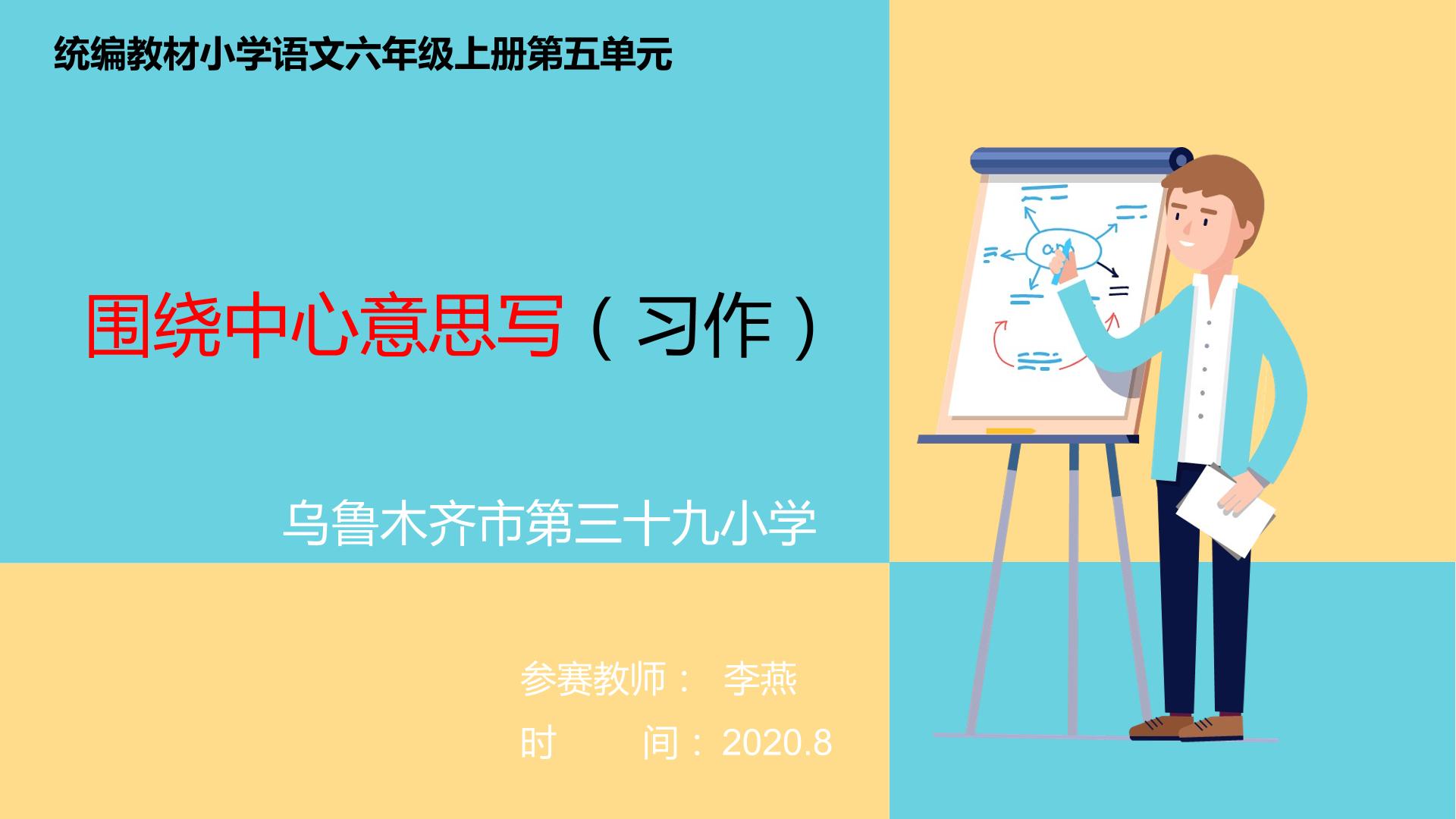 统编教材小学语文六年级上册第五单元

围绕中心意思写（习作）

乌鲁木齐市第三十九小学

参赛教师： 李燕

时 间：2020.8